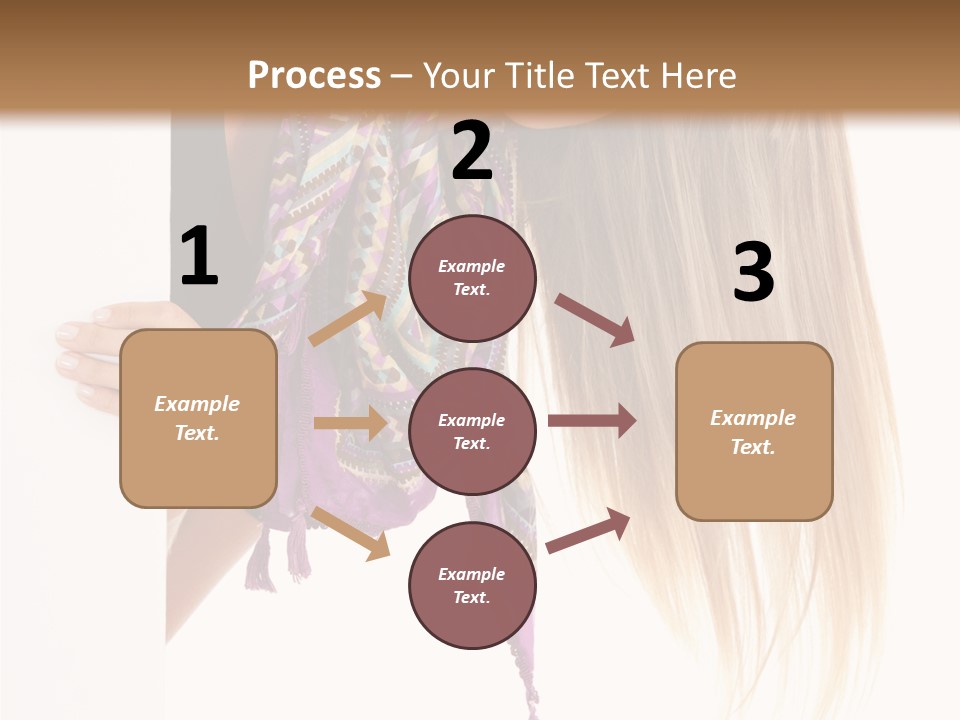 Process – Your Title Text Here

1

Example Text.

2

Example Text.

Example Text.

Example Text.

3

Example Text.